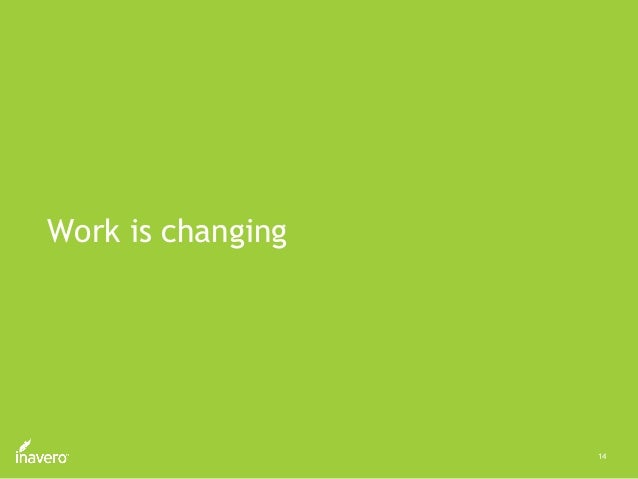 Work is changing

inavero

14